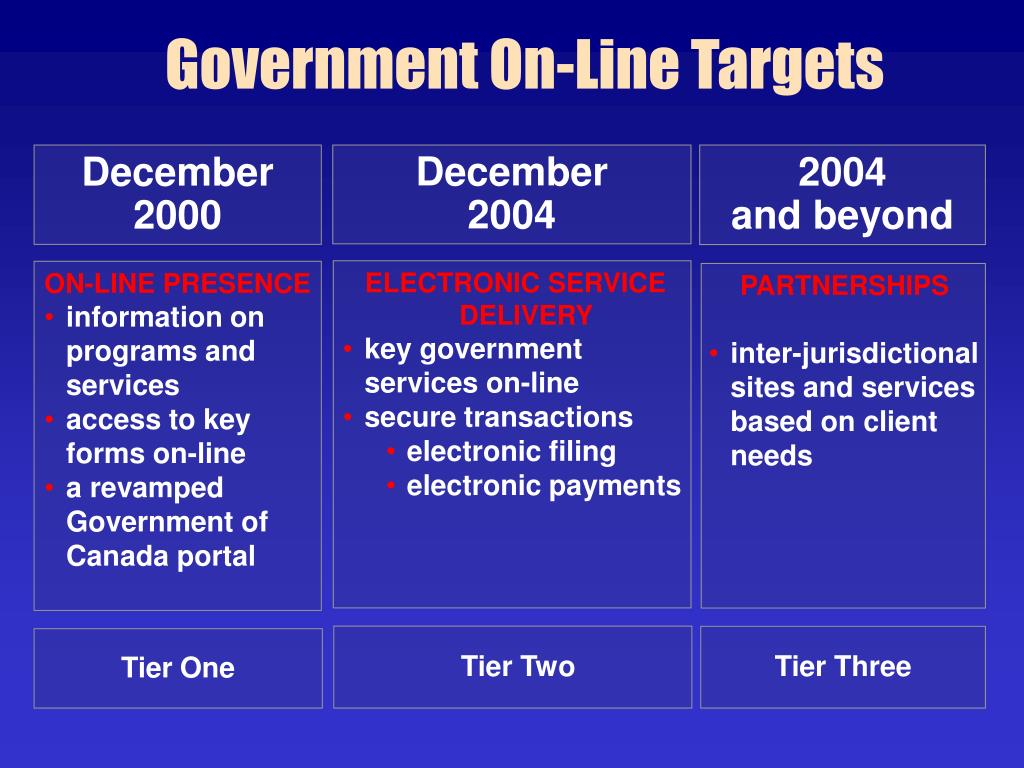 Government On-Line Targets

December 2000

ON-LINE PRESENCE
• information on programs and services
• access to key forms on-line
• a revamped Government of Canada portal

Tier One

December 2004

ELECTRONIC SERVICE DELIVERY
• key government services on-line
• secure transactions
• electronic filing
• electronic payments

Tier Two

2004 and beyond

PARTNERSHIPS

• inter-jurisdictional sites and services based on client needs

Tier Three